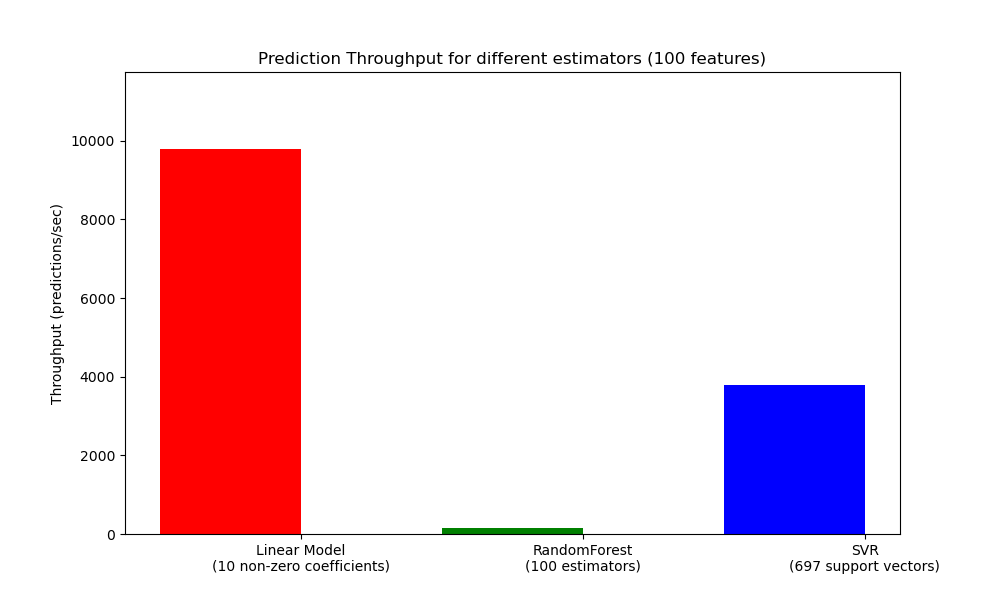 Prediction Throughput for different estimators (100 features)

Throughput (predictions/sec)

10000
8000
6000
4000
2000
0

Linear Model
(10 non-zero coefficients)

RandomForest
(100 estimators)

SVR
(697 support vectors)